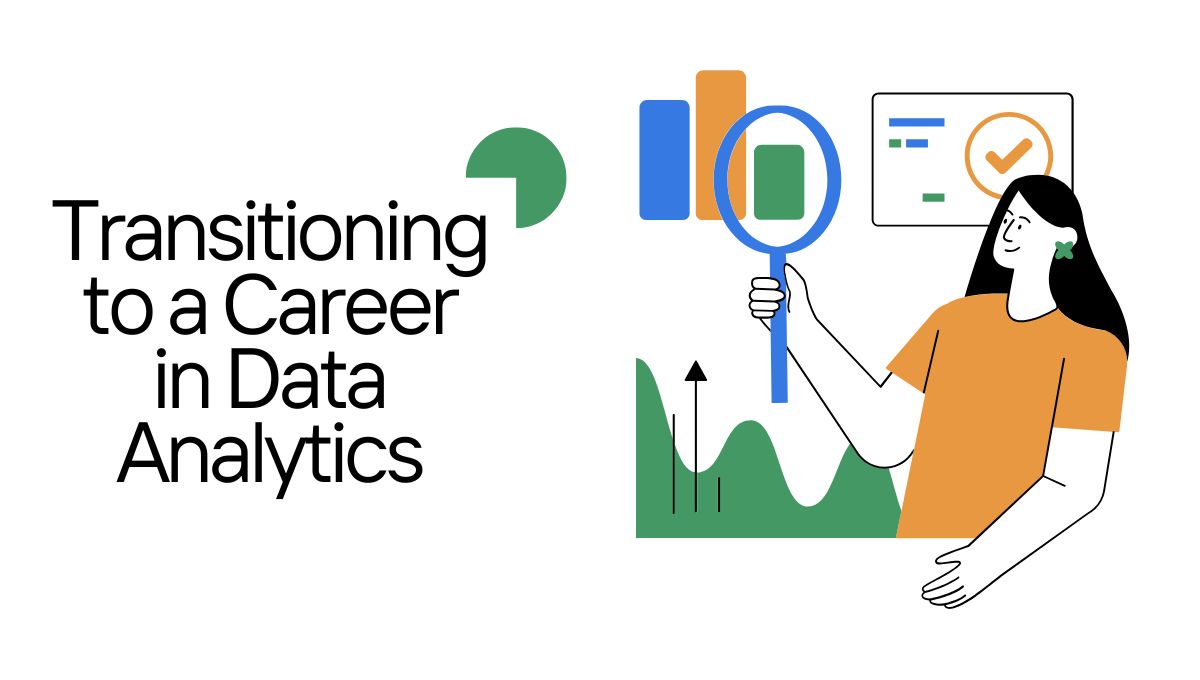 Transitioning to a Career in Data Analytics